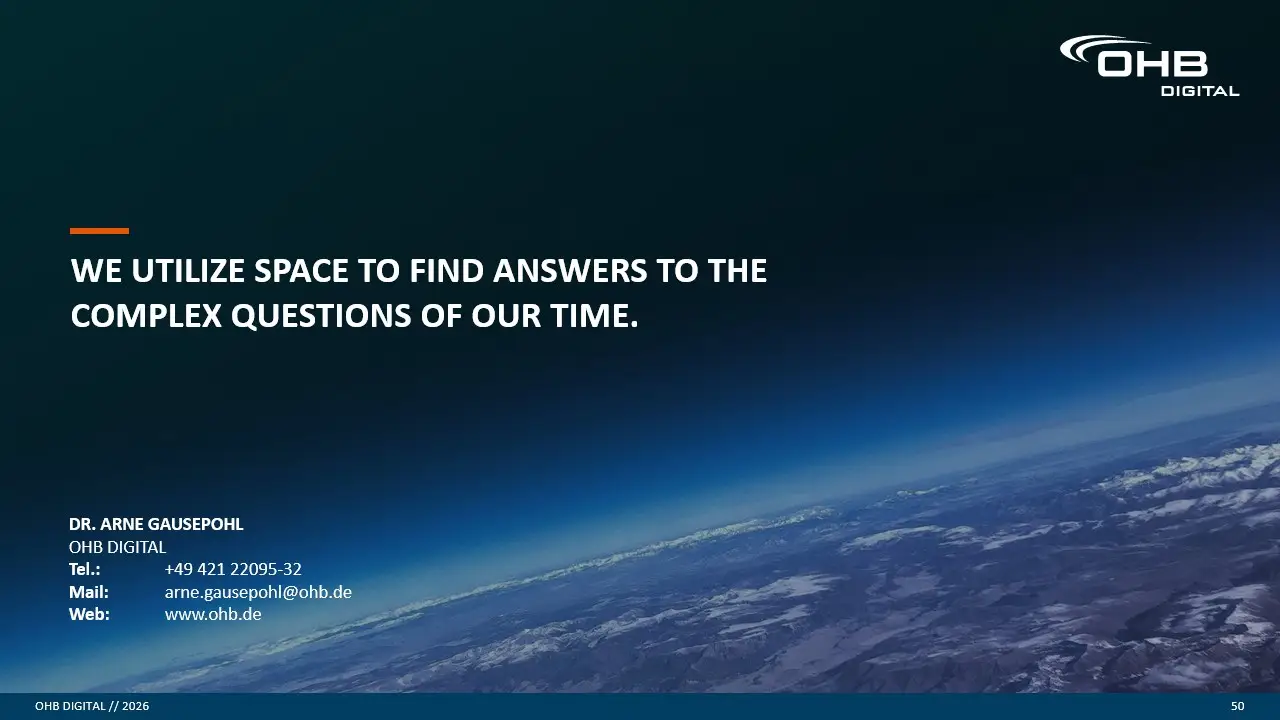 OHB
DIGITAL

WE UTILIZE SPACE TO FIND ANSWERS TO THE COMPLEX QUESTIONS OF OUR TIME.

DR. ARNE GAUSEPOHL
OHB DIGITAL
Tel.: +49 421 22095-32
Mail: arne.gausepohl@ohb.de
Web: www.ohb.de

OHB DIGITAL // 2026

50